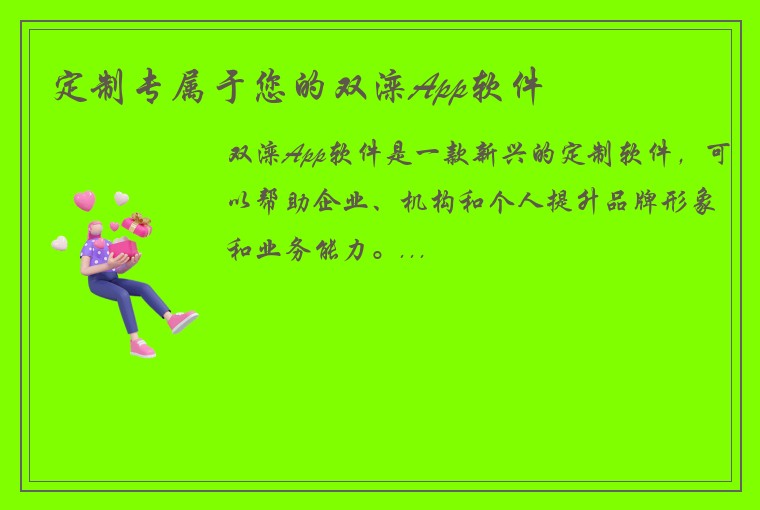 定制专属于您的双滦App软件

双滦App软件是一款新兴的定制软件，可以帮助企业、机构和个人提升品牌形象和业务能力。...